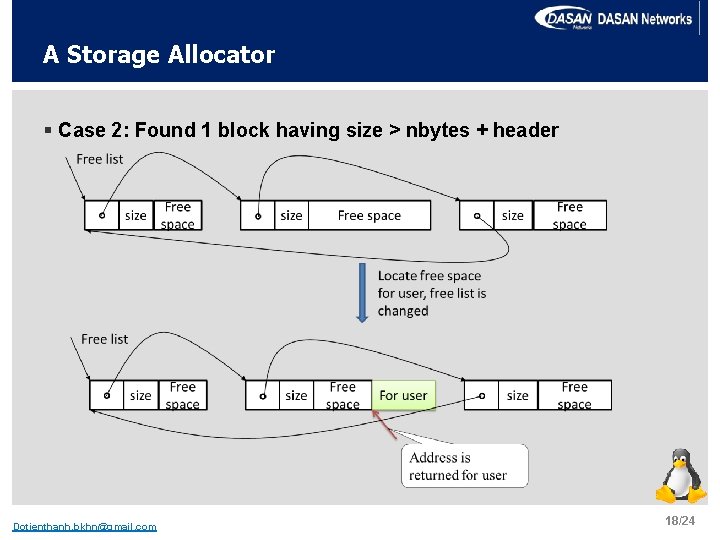 DASAN Networks DASAN Networks

A Storage Allocator

▪ Case 2: Found 1 block having size > nbytes + header

Free list

size Free space

size Free space

size Free space

Locate free space for user, free list is changed

Free list

size Free space

size Free space For user

size Free space

Address is returned for user

Dotienthanh.bkhn@gmail.com

18/24